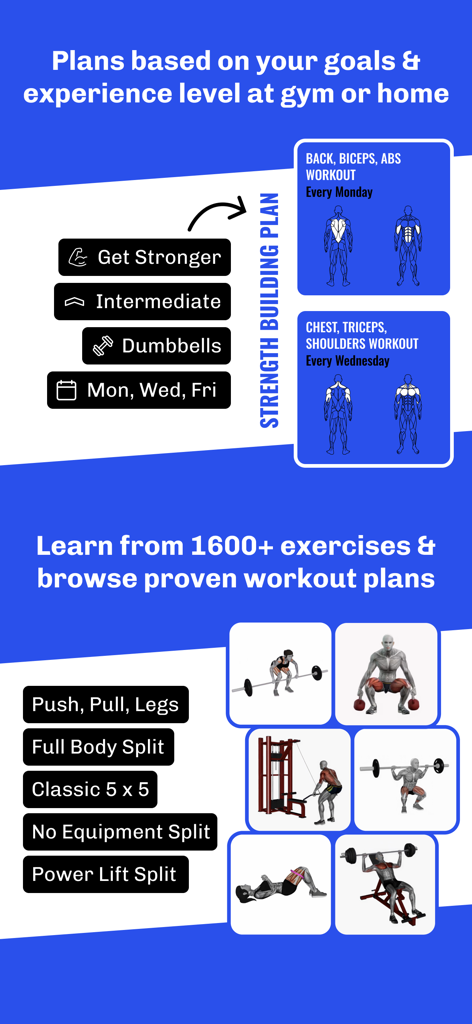 Plans based on your goals & experience level at gym or home

Get Stronger

Intermediate

Dumbbells

Mon, Wed, Fri

STRENGTH BUILDING PLAN

BACK, BICEPS, ABS WORKOUT
Every Monday

CHEST, TRICEPS, SHOULDERS WORKOUT
Every Wednesday

Learn from 1600+ exercises & browse proven workout plans

Push, Pull, Legs

Full Body Split

Classic 5 x 5

No Equipment Split

Power Lift Split